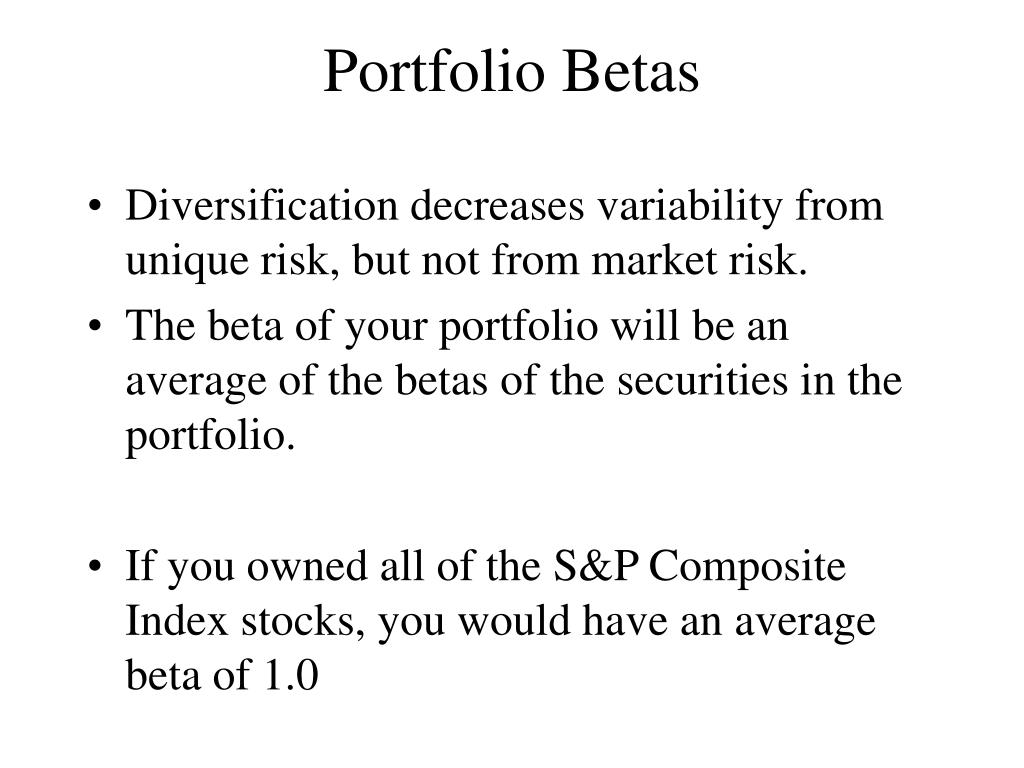 Portfolio Betas

• Diversification decreases variability from unique risk, but not from market risk.
• The beta of your portfolio will be an average of the betas of the securities in the portfolio.

• If you owned all of the S&P Composite Index stocks, you would have an average beta of 1.0